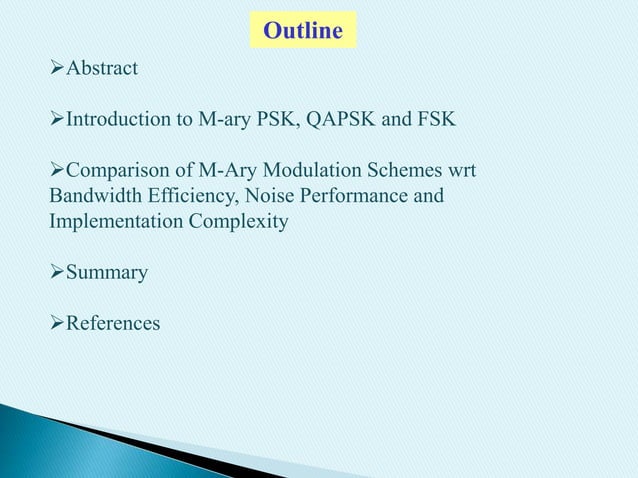 Outline

➢Abstract

➢Introduction to M-ary PSK, QAPSK and FSK

➢Comparison of M-Ary Modulation Schemes wrt Bandwidth Efficiency, Noise Performance and Implementation Complexity

➢Summary

➢References